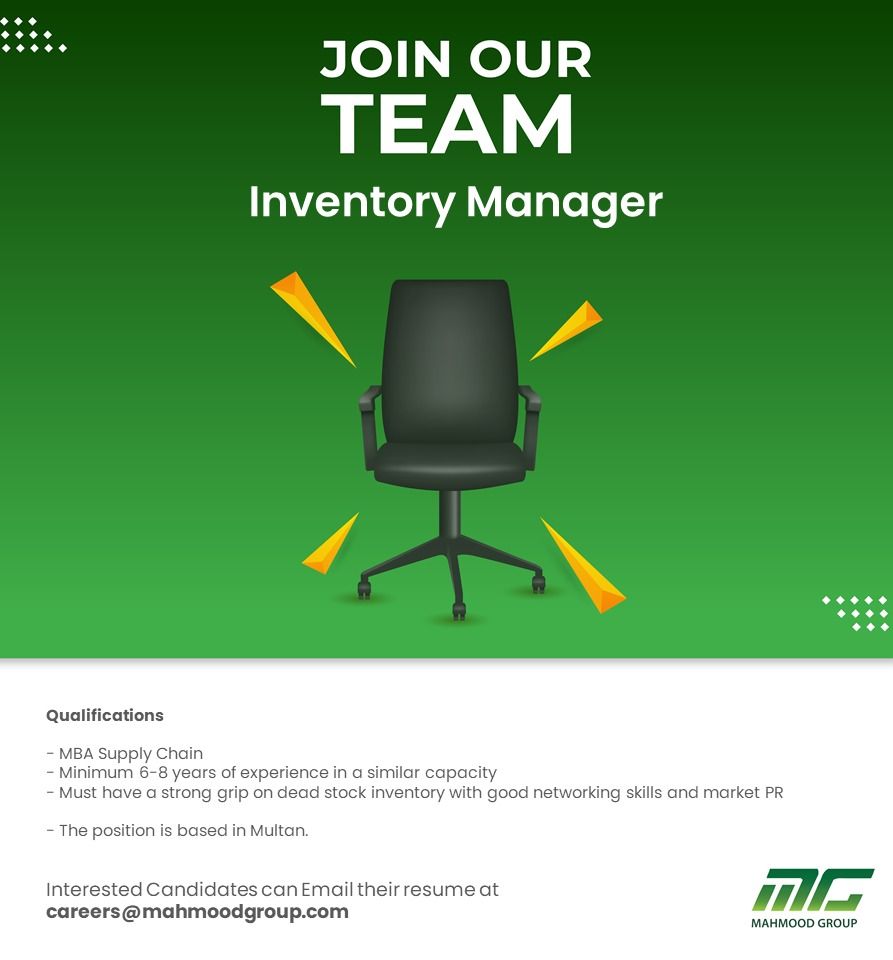 JOIN OUR
TEAM
Inventory Manager

Qualifications

- MBA Supply Chain
- Minimum 6-8 years of experience in a similar capacity
- Must have a strong grip on dead stock inventory with good networking skills and market PR

- The position is based in Multan.

Interested Candidates can Email their resume at
careers@mahmoodgroup.com

MG
MAHMOOD GROUP